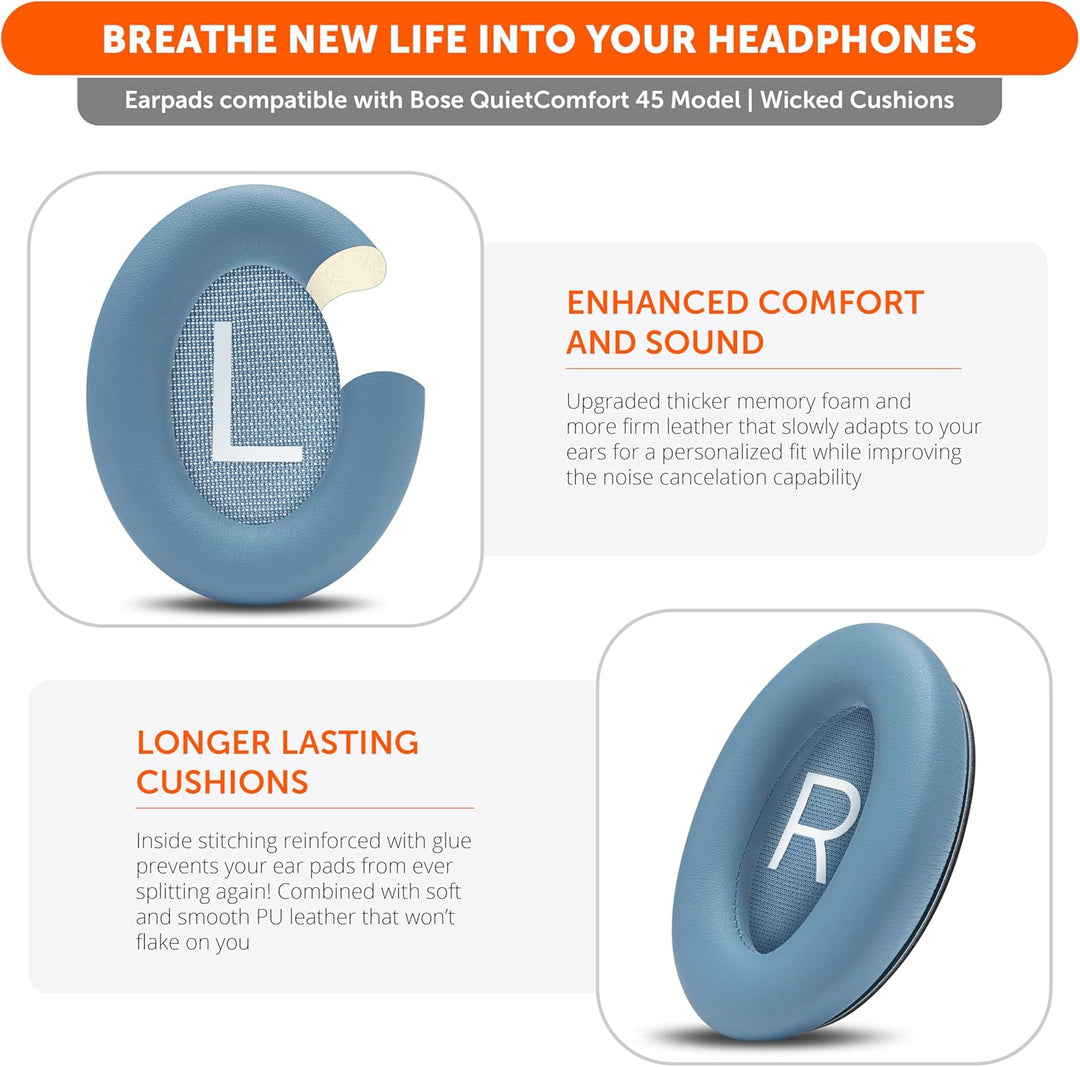 BREATHE NEW LIFE INTO YOUR HEADPHONES

Earpads compatible with Bose QuietComfort 45 Model | Wicked Cushions

L

ENHANCED COMFORT AND SOUND

Upgraded thicker memory foam and more firm leather that slowly adapts to your ears for a personalized fit while improving the noise cancelation capability

LONGER LASTING CUSHIONS

Inside stitching reinforced with glue prevents your ear pads from ever splitting again! Combined with soft and smooth PU leather that won't flake on you

R